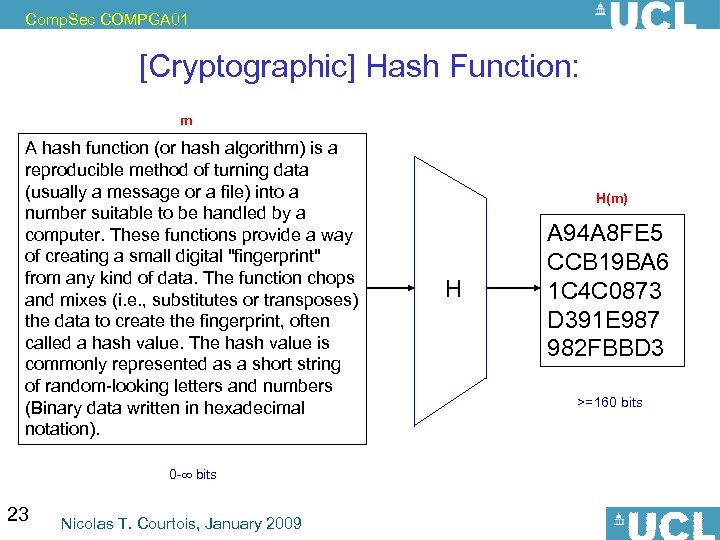 CompSec COMPGA01

UCL

[Cryptographic] Hash Function:

m

A hash function (or hash algorithm) is a reproducible method of turning data (usually a message or a file) into a number suitable to be handled by a computer. These functions provide a way of creating a small digital "fingerprint" from any kind of data. The function chops and mixes (i.e., substitutes or transposes) the data to create the fingerprint, often called a hash value. The hash value is commonly represented as a short string of random-looking letters and numbers (Binary data written in hexadecimal notation).

0-∞ bits

H

H(m)

A94A8FE5
CCB19BA6
1C4C0873
D391E987
982FBBD3

>=160 bits

23

Nicolas T. Courtois, January 2009

UCL